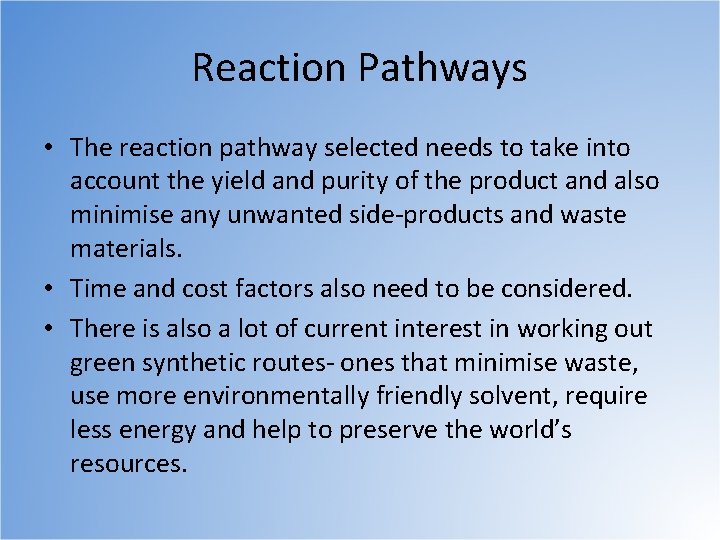 Reaction Pathways

• The reaction pathway selected needs to take into account the yield and purity of the product and also minimise any unwanted side-products and waste materials.
• Time and cost factors also need to be considered.
• There is also a lot of current interest in working out green synthetic routes- ones that minimise waste, use more environmentally friendly solvent, require less energy and help to preserve the world's resources.